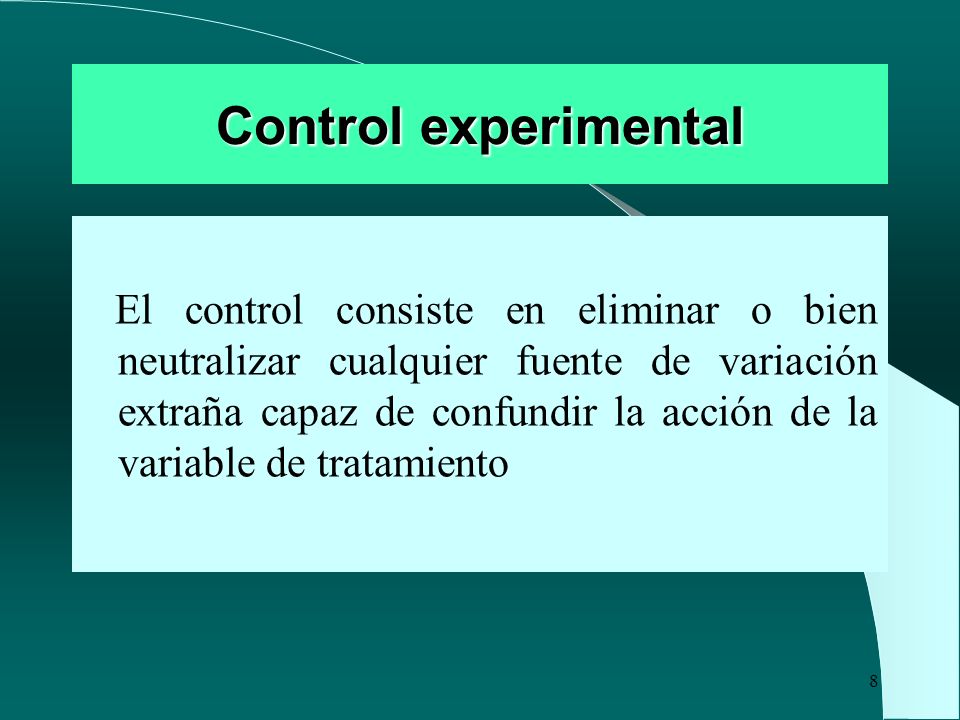 Control experimental

El control consiste en eliminar o bien neutralizar cualquier fuente de variación extraña capaz de confundir la acción de la variable de tratamiento

8